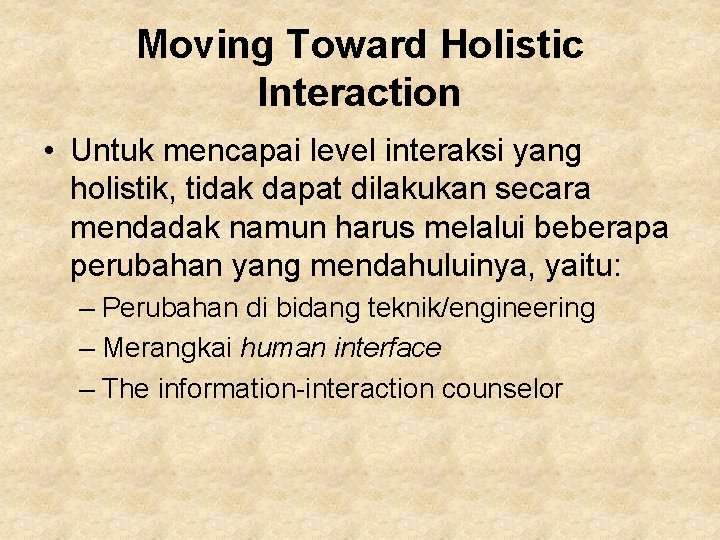 Moving Toward Holistic Interaction

• Untuk mencapai level interaksi yang holistik, tidak dapat dilakukan secara mendadak namun harus melalui beberapa perubahan yang mendahuluinya, yaitu:
– Perubahan di bidang teknik/engineering
– Merangkai human interface
– The information-interaction counselor